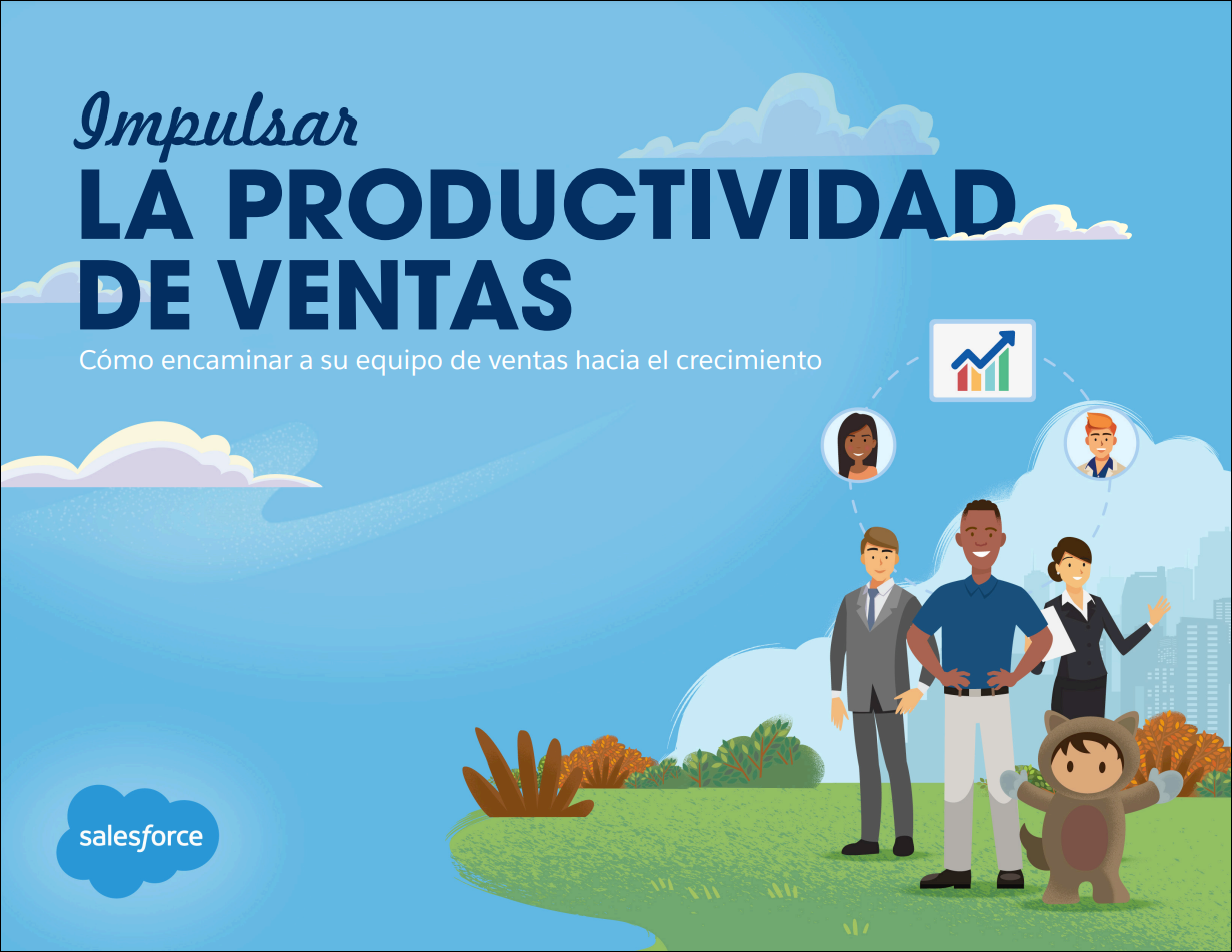 Impulsar
LA PRODUCTIVIDAD DE VENTAS

Cómo encaminar a su equipo de ventas hacia el crecimiento

salesforce